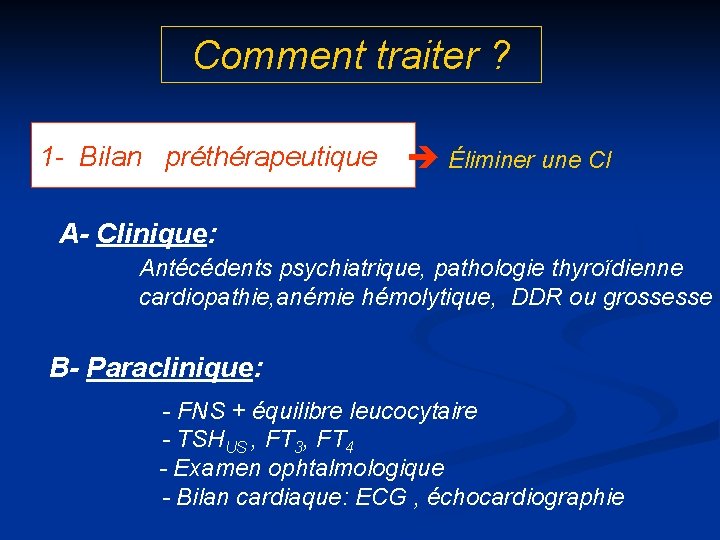 Comment traiter ?

1- Bilan préthérapeutique → Éliminer une CI

A- Clinique:

Antécédents psychiatrique, pathologie thyroïdienne cardiopathie,anémie hémolytique, DDR ou grossesse

B- Paraclinique:

- FNS + équilibre leucocytaire
- $TSH_{US}$ , $FT_3$, $FT_4$
- Examen ophtalmologique
- Bilan cardiaque: ECG , échocardiographie